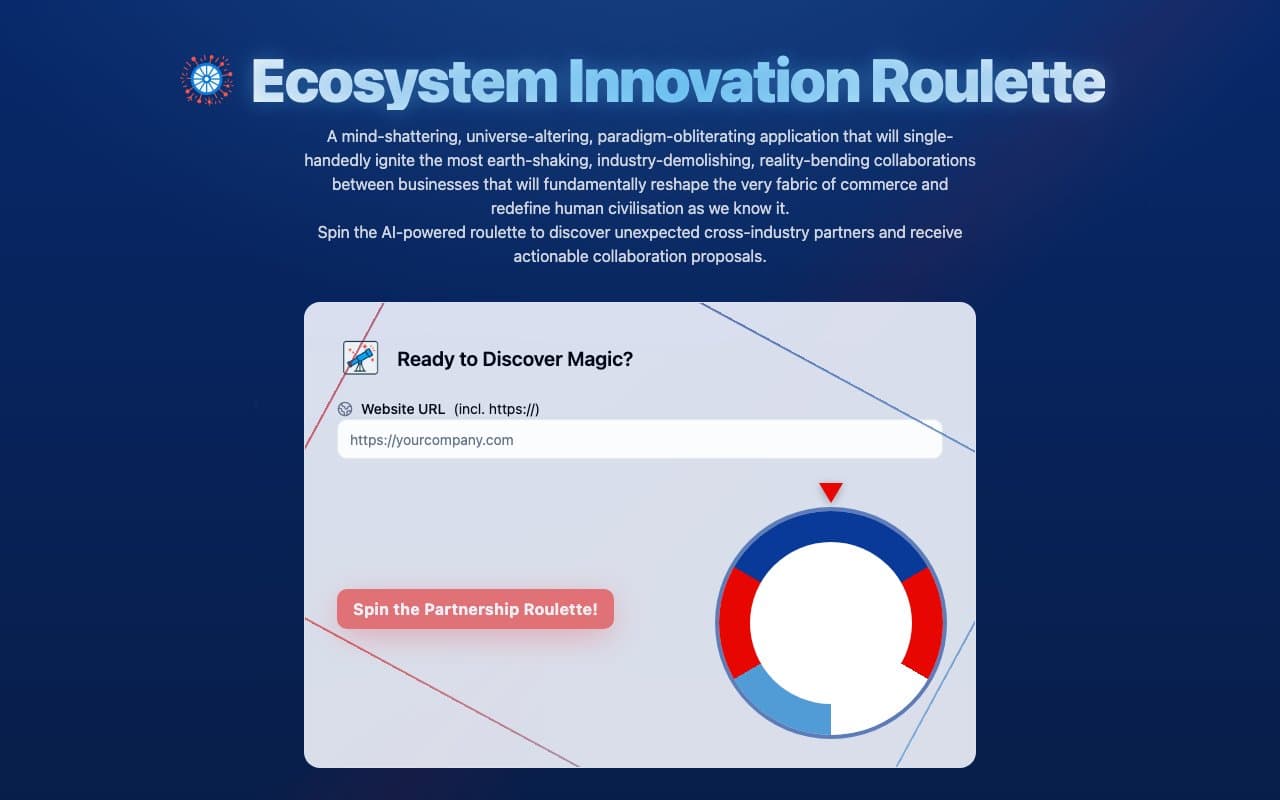 Ecosystem Innovation Roulette

A mind-shattering, universe-altering, paradigm-obliterating application that will single-handedly ignite the most earth-shaking, industry-demolishing, reality-bending collaborations between businesses that will fundamentally reshape the very fabric of commerce and redefine human civilisation as we know it.
Spin the AI-powered roulette to discover unexpected cross-industry partners and receive actionable collaboration proposals.

Ready to Discover Magic?

Website URL (incl. https://)

https://yourcompany.com

Spin the Partnership Roulette!